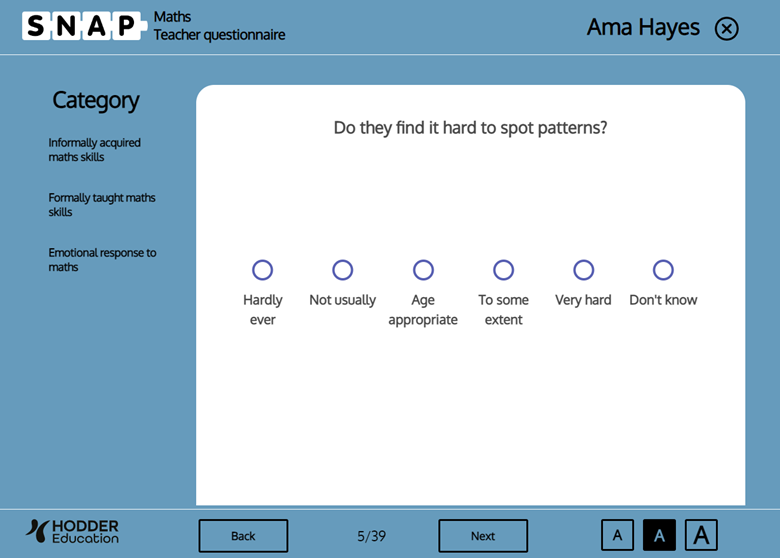 SNAP Maths
Teacher questionnaire

Ama Hayes

Category

Informally acquired maths skills

Formally taught maths skills

Emotional response to maths

Do they find it hard to spot patterns?

Hardly ever
Not usually
Age appropriate
To some extent
Very hard
Don't know

HODDER Education

Back
5/39
Next

A
A
A